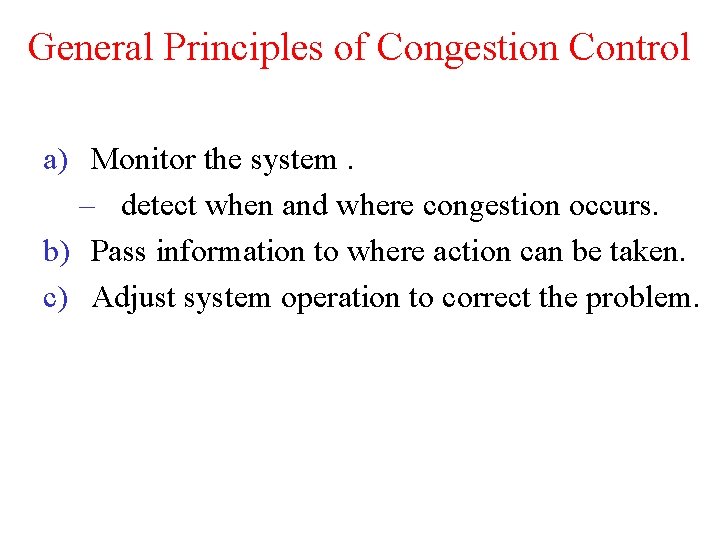 General Principles of Congestion Control

a) Monitor the system .
– detect when and where congestion occurs.
b) Pass information to where action can be taken.
c) Adjust system operation to correct the problem.